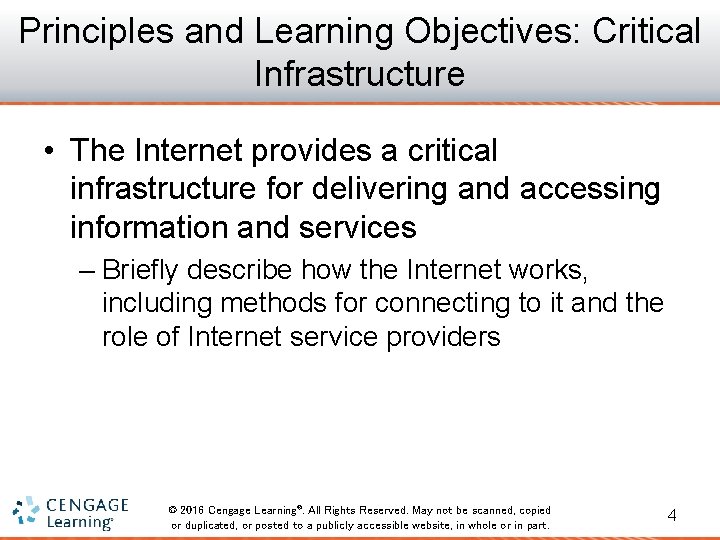 Principles and Learning Objectives: Critical Infrastructure

• The Internet provides a critical infrastructure for delivering and accessing information and services
– Briefly describe how the Internet works, including methods for connecting to it and the role of Internet service providers

CENGAGE Learning®

© 2016 Cengage Learning®. All Rights Reserved. May not be scanned, copied or duplicated, or posted to a publicly accessible website, in whole or in part.

4